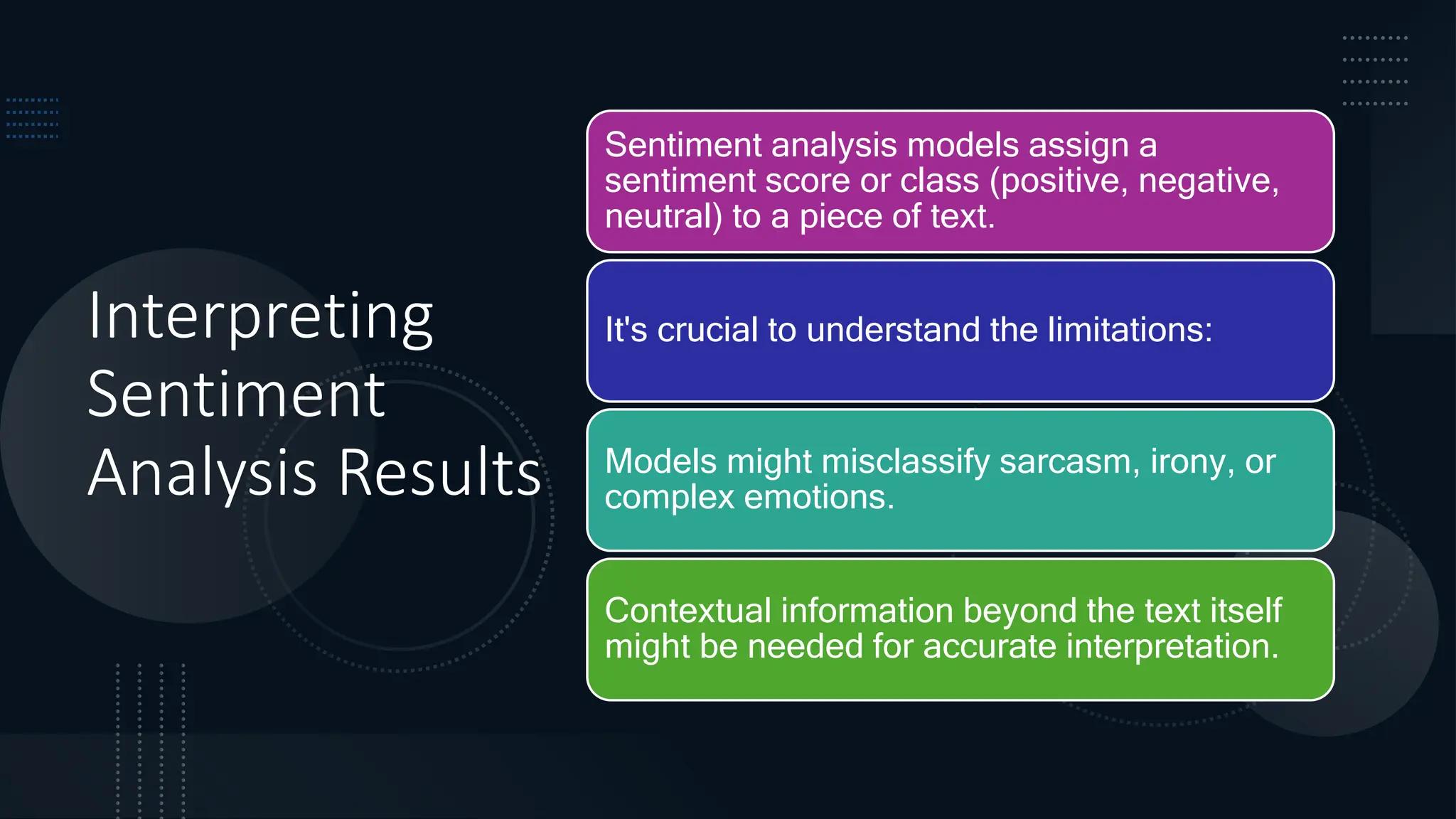 Interpreting Sentiment Analysis Results

Sentiment analysis models assign a sentiment score or class (positive, negative, neutral) to a piece of text.

It's crucial to understand the limitations:

Models might misclassify sarcasm, irony, or complex emotions.

Contextual information beyond the text itself might be needed for accurate interpretation.